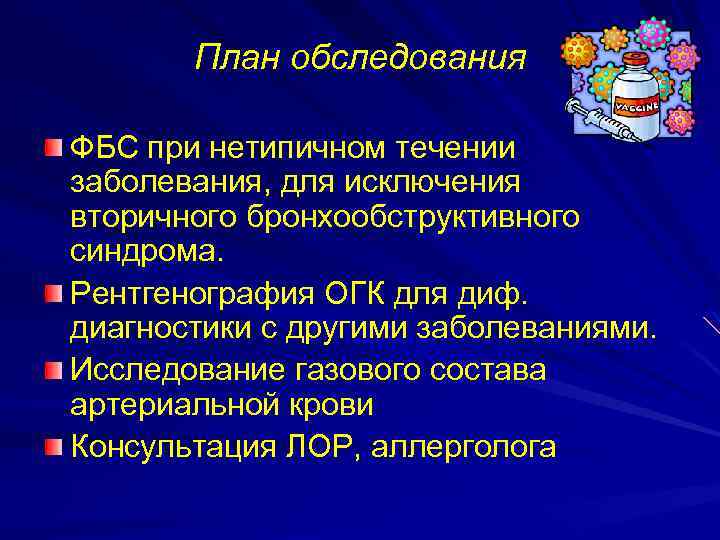 План обследования

VACCINE

ФБС при нетипичном течении заболевания, для исключения вторичного бронхообструктивного синдрома.

Рентгенография ОГК для диф. диагностики с другими заболеваниями.

Исследование газового состава артериальной крови

Консультация ЛОР, аллерголога